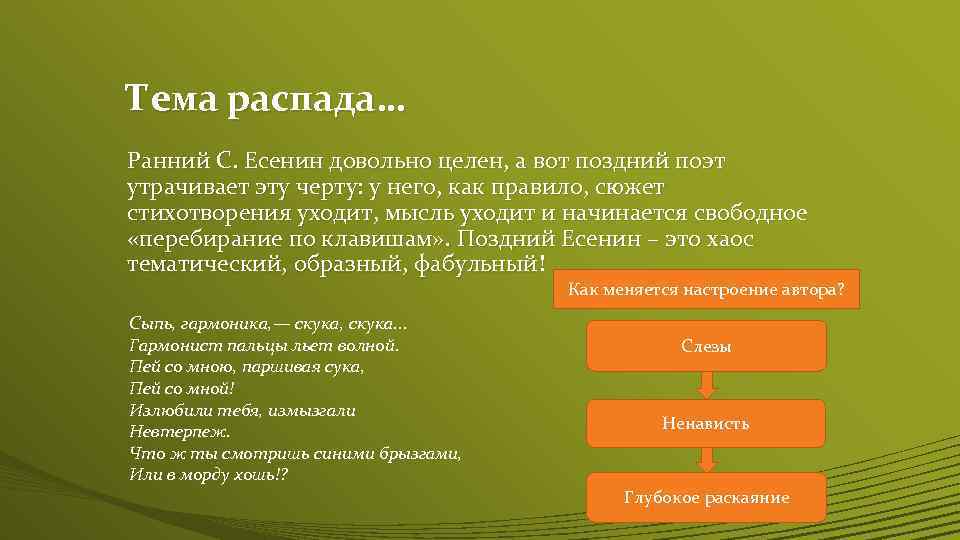 Тема распада…

Ранний С. Есенин довольно целен, а вот поздний поэт утрачивает эту черту: у него, как правило, сюжет стихотворения уходит, мысль уходит и начинается свободное «перебирание по клавишам». Поздний Есенин – это хаос тематический, образный, фабульный!

Сыпь, гармоника,— скука, скука…
Гармонист пальцы льет волной.
Пей со мною, паршивая сука,
Пей со мной!
Излюбили тебя, измызгали
Невтерпеж.
Что ж ты смотришь синими брызгами,
Или в морду хошь!?

Как меняется настроение автора?

Слезы

Ненависть

Глубокое раскаяние